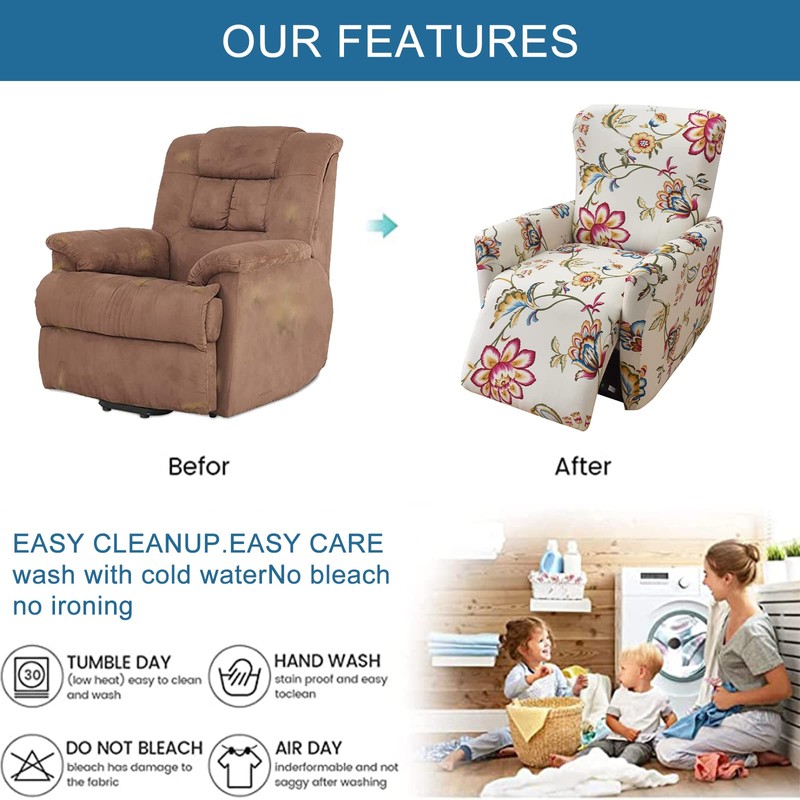 OUR FEATURES

Befor

After

EASY CLEANUP.EASY CARE
wash with cold waterNo bleach
no ironing

30

TUMBLE DAY
(low heat) easy to clean and wash

HAND WASH
stain proof and easy toclean

DO NOT BLEACH
bleach has damage to the fabric

AIR DAY
inderformable and not saggy after washing